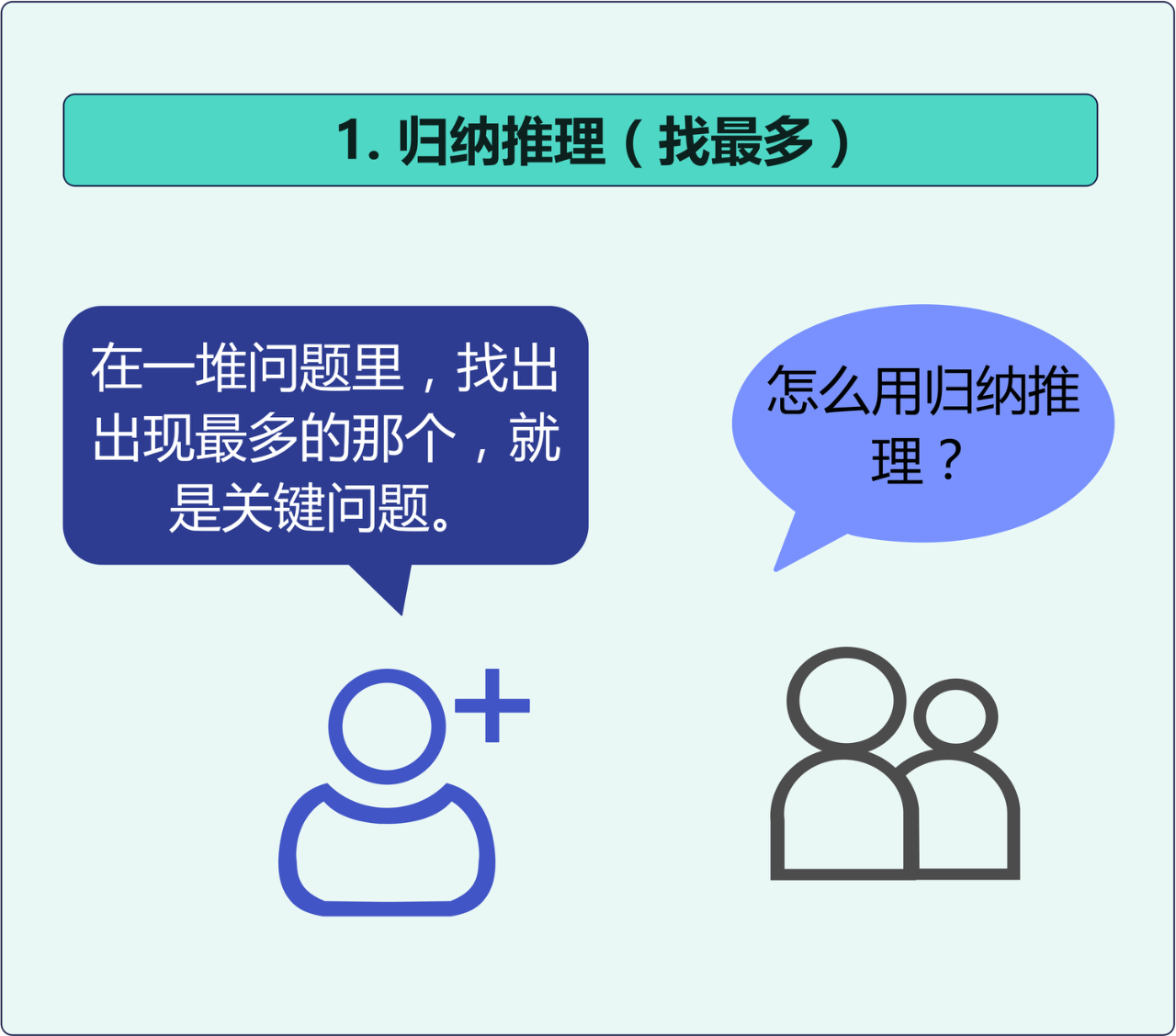 1. 归纳推理（找最多）

在一堆问题里，找出出现最多的那个，就是关键问题。

怎么用归纳推理？